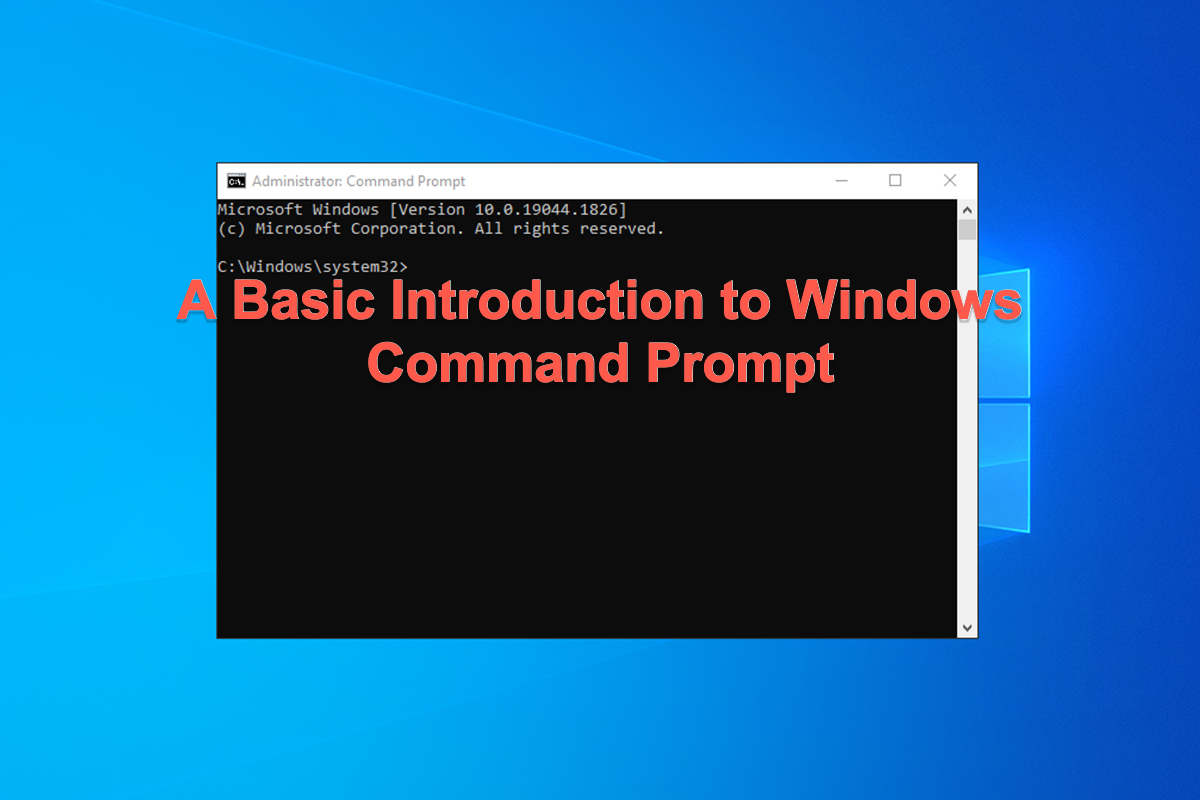 Administrator: Command Prompt

Microsoft Windows [Version 10.0.19044.1826]
(c) Microsoft Corporation. All rights reserved.

C:\Windows\system32>

A Basic Introduction to Windows Command Prompt